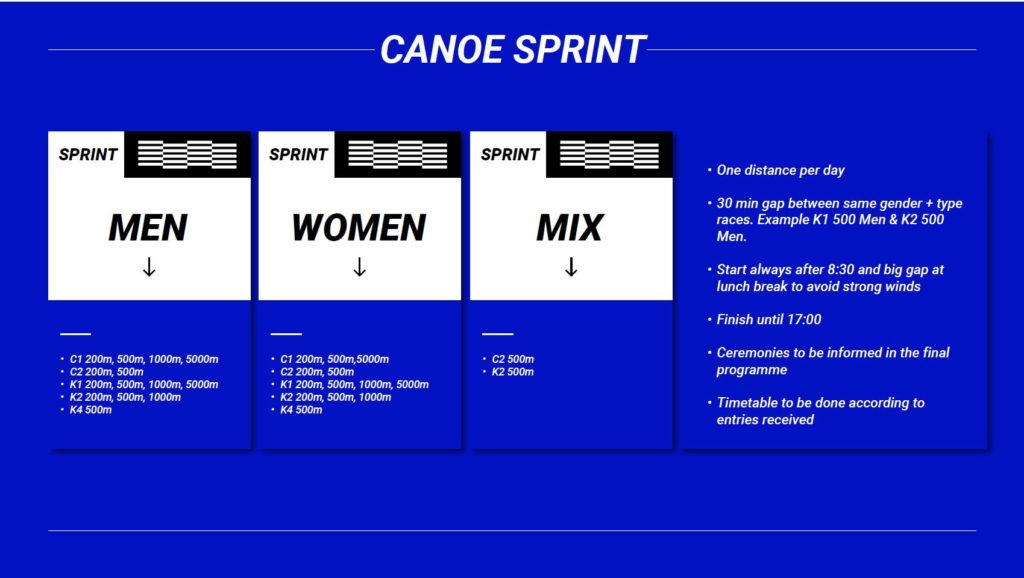 CANOE SPRINT

SPRINT

MEN
↓

• C1 200m, 500m, 1000m, 5000m
• C2 200m, 500m
• K1 200m, 500m, 1000m, 5000m
• K2 200m, 500m, 1000m
• K4 500m

SPRINT

WOMEN
↓

• C1 200m, 500m,5000m
• C2 200m, 500m
• K1 200m, 500m, 1000m, 5000m
• K2 200m, 500m, 1000m
• K4 500m

SPRINT

MIX
↓

• C2 500m
• K2 500m

• One distance per day

• 30 min gap between same gender + type races. Example K1 500 Men & K2 500 Men.

• Start always after 8:30 and big gap at lunch break to avoid strong winds

• Finish until 17:00

• Ceremonies to be informed in the final programme

• Timetable to be done according to entries received